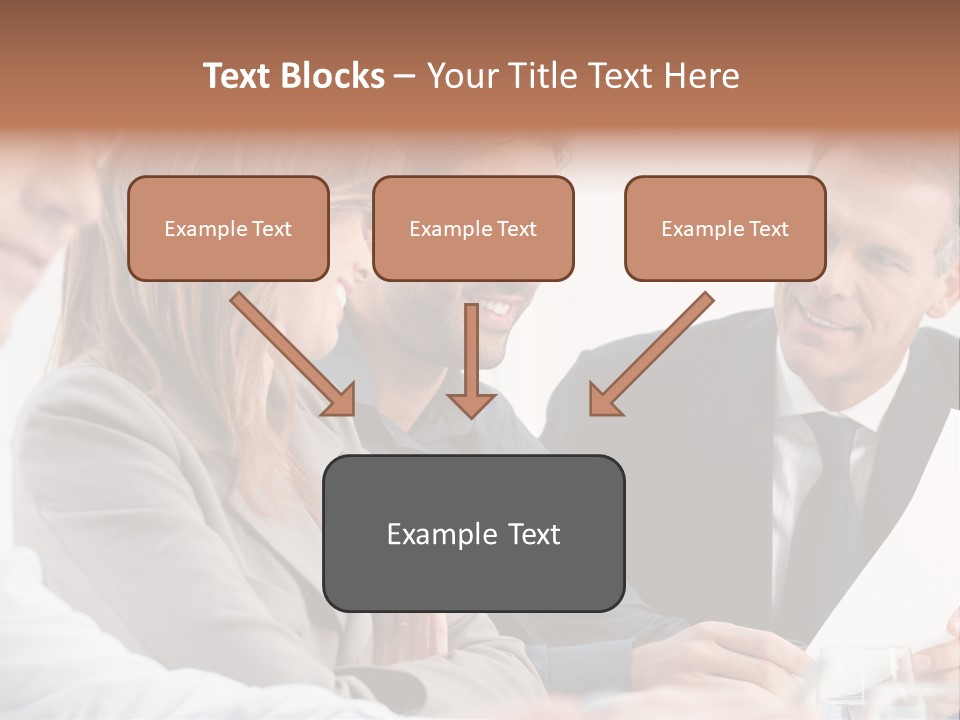 Text Blocks – Your Title Text Here

Example Text

Example Text

Example Text

Example Text